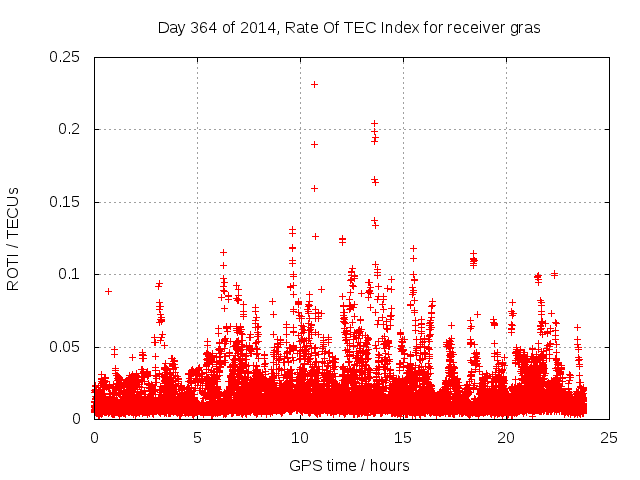 Day 364 of 2014, Rate Of TEC Index for receiver gras

ROTI / TECUs

0.25
0.2
0.15
0.1
0.05
0

0
5
10
15
20
25

GPS time / hours